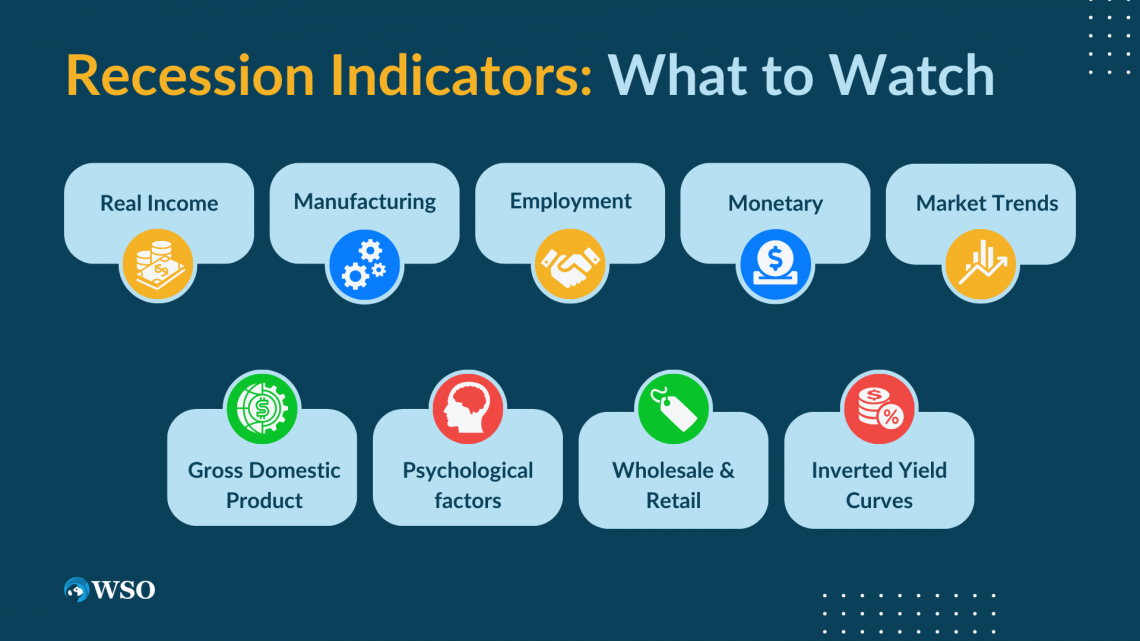 Recession Indicators: What to Watch

Real Income

Manufacturing

Employment

Monetary

Market Trends

Gross Domestic Product

Psychological factors

Wholesale & Retail

Inverted Yield Curves

WSO